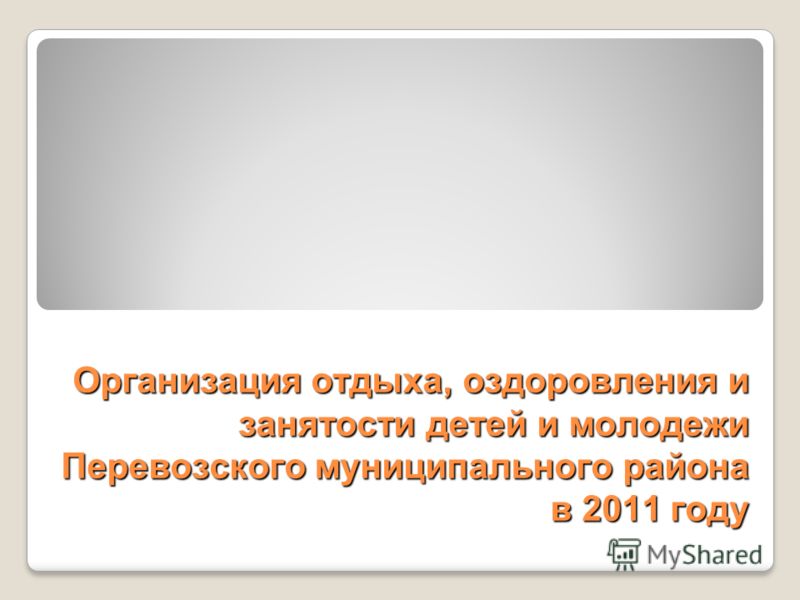 Организация отдыха, оздоровления и занятости детей и молодежи Перевозского муниципального района в 2011 году

MyShared